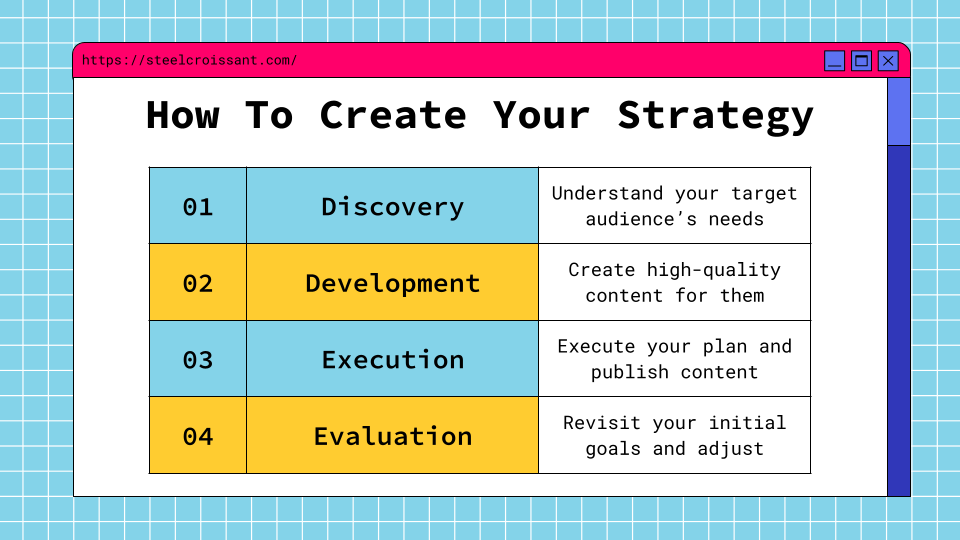 https://steelcroissant.com/

How To Create Your Strategy

| 01 | Discovery | Understand your target audience's needs |
|---|---|---|
| 02 | Development | Create high-quality content for them |
| 03 | Execution | Execute your plan and publish content |
| 04 | Evaluation | Revisit your initial goals and adjust |